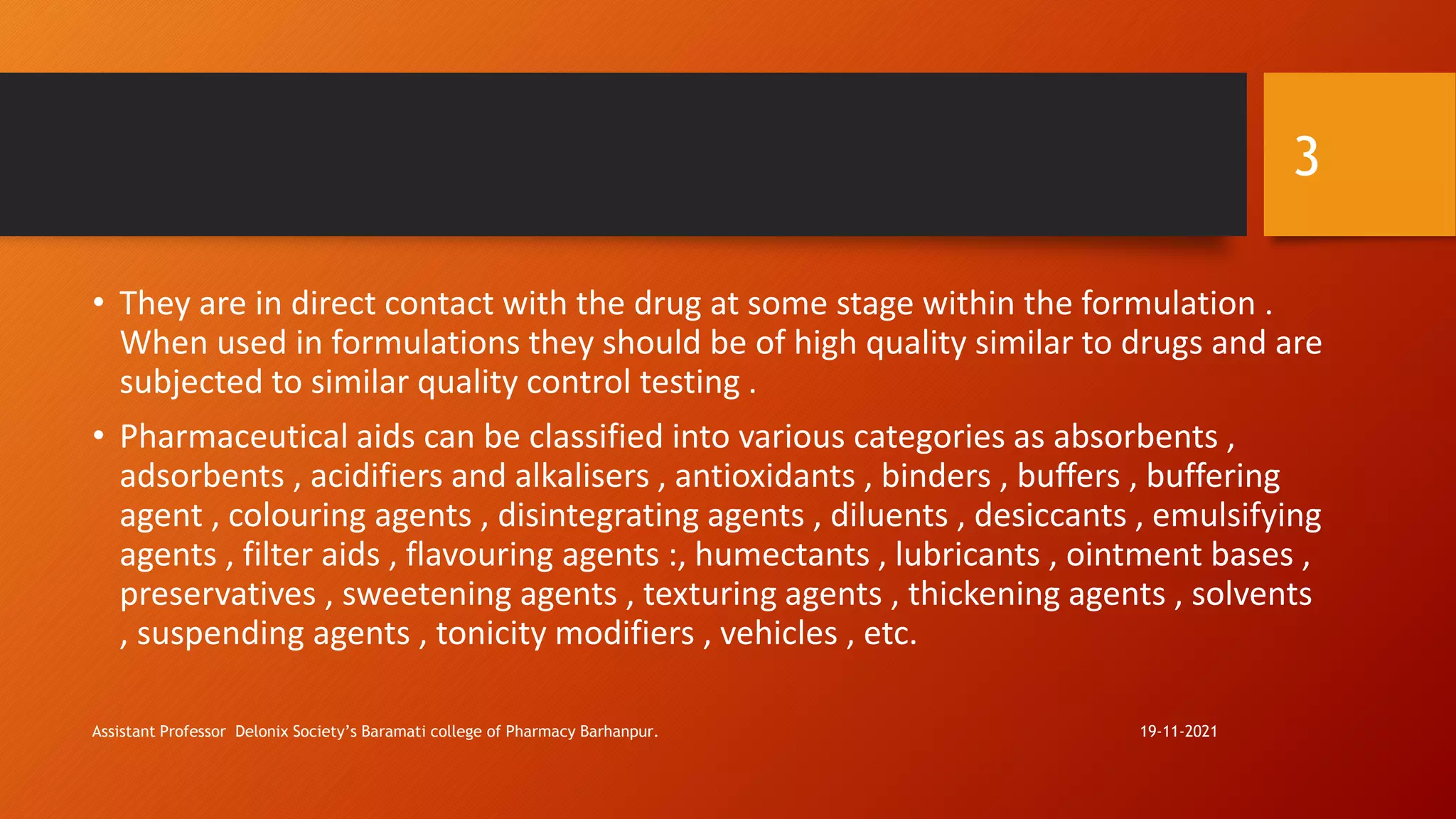 3

• They are in direct contact with the drug at some stage within the formulation . When used in formulations they should be of high quality similar to drugs and are subjected to similar quality control testing .

• Pharmaceutical aids can be classified into various categories as absorbents , adsorbents , acidifiers and alkalisers , antioxidants , binders , buffers , buffering agent , colouring agents , disintegrating agents , diluents , desiccants , emulsifying agents , filter aids , flavouring agents :, humectants , lubricants , ointment bases , preservatives , sweetening agents , texturing agents , thickening agents , solvents , suspending agents , tonicity modifiers , vehicles , etc.

Assistant Professor Delonix Society's Baramati college of Pharmacy Barhanpur.

19-11-2021